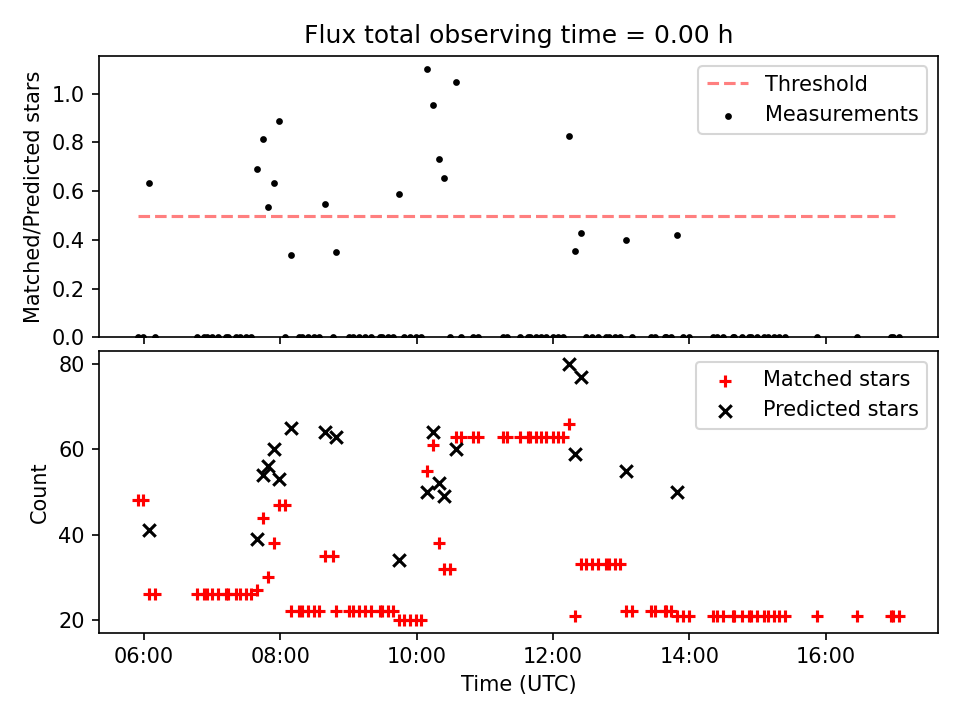 Flux total observing time = 0.00 h

Matched/Predicted stars

1.0
0.8
0.6
0.4
0.2
0.0

Threshold
Measurements

Count

80
60
40
20

Matched stars
Predicted stars

06:00
08:00
10:00
12:00
14:00
16:00

Time (UTC)